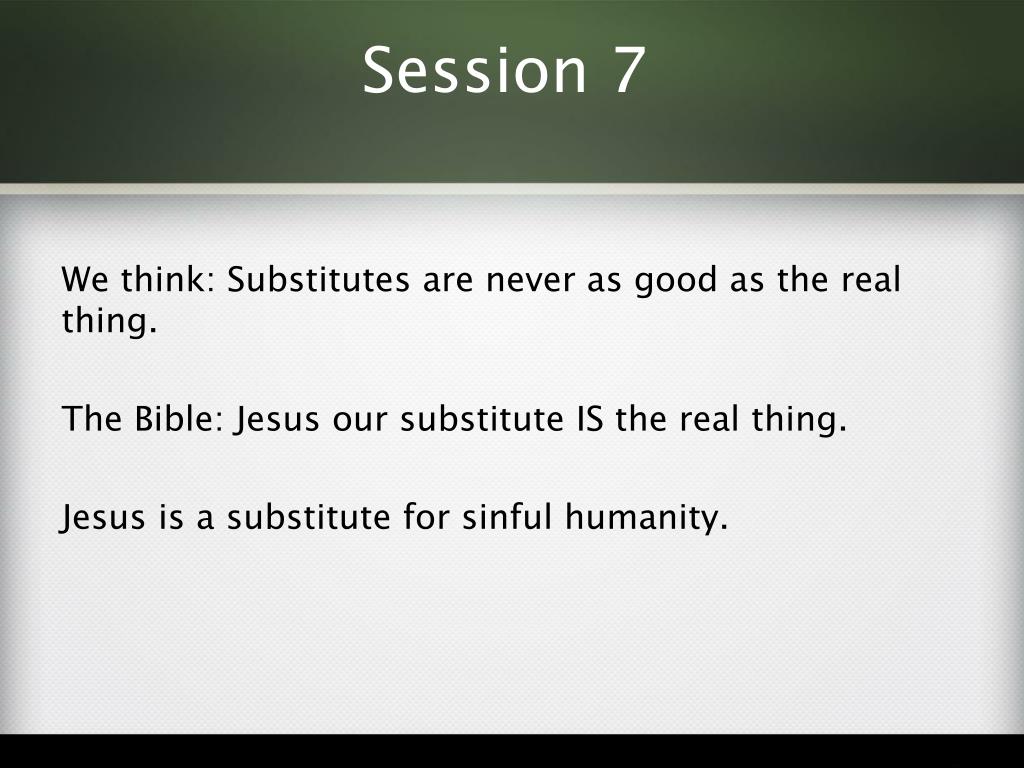 Session 7

We think: Substitutes are never as good as the real thing.

The Bible: Jesus our substitute IS the real thing.

Jesus is a substitute for sinful humanity.